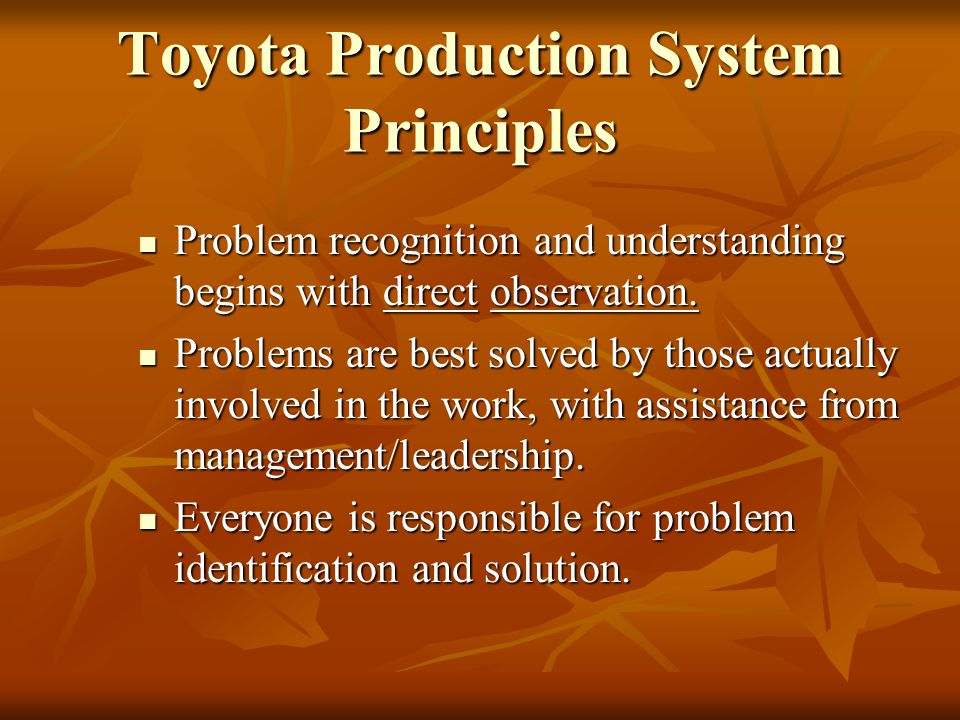 Toyota Production System Principles

- Problem recognition and understanding begins with direct observation.
- Problems are best solved by those actually involved in the work, with assistance from management/leadership.
- Everyone is responsible for problem identification and solution.